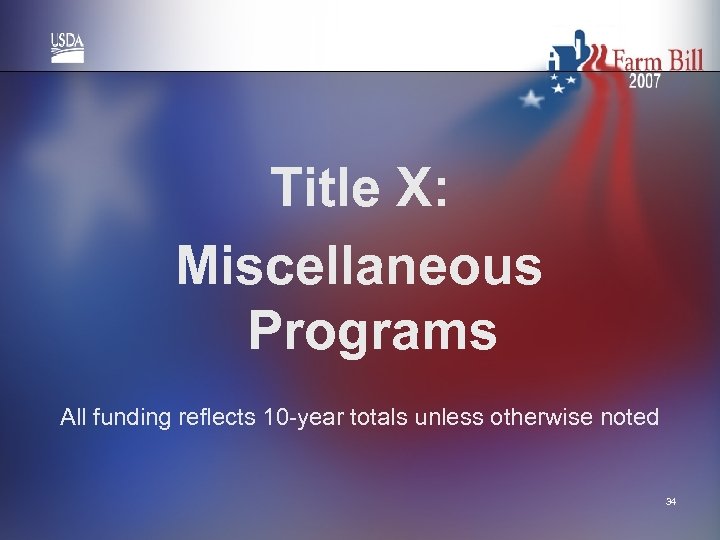 USDA

Farm Bill
2007

Title X:
Miscellaneous Programs

All funding reflects 10-year totals unless otherwise noted

34